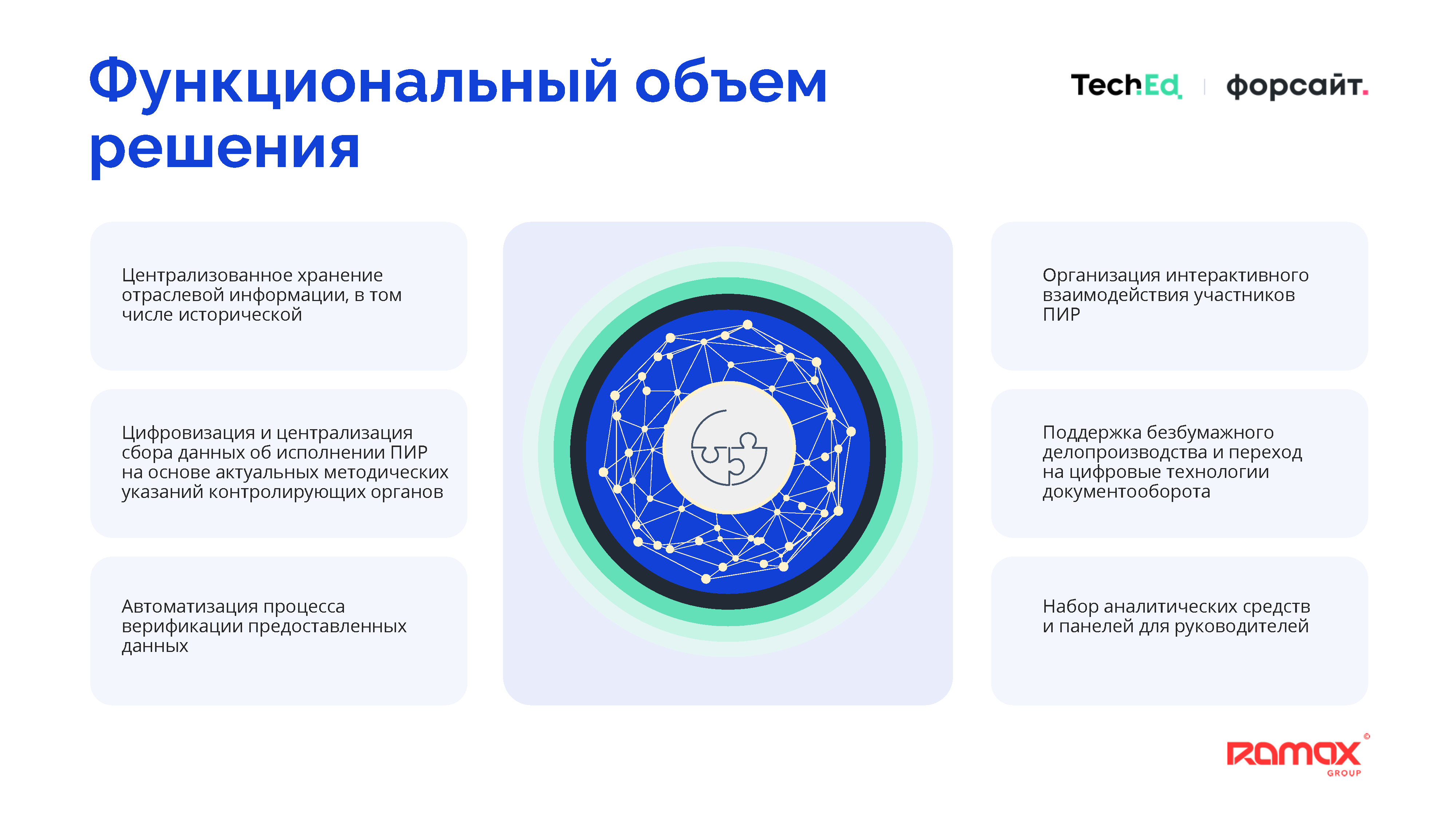 Функциональный объем решения

TechEd | форсайт.

Централизованное хранение отраслевой информации, в том числе исторической

Цифровизация и централизация сбора данных об исполнении ПИР на основе актуальных методических указаний контролирующих органов

Автоматизация процесса верификации предоставленных данных

Организация интерактивного взаимодействия участников ПИР

Поддержка безбумажного делопроизводства и переход на цифровые технологии документооборота

Набор аналитических средств и панелей для руководителей

RAMAX GROUP